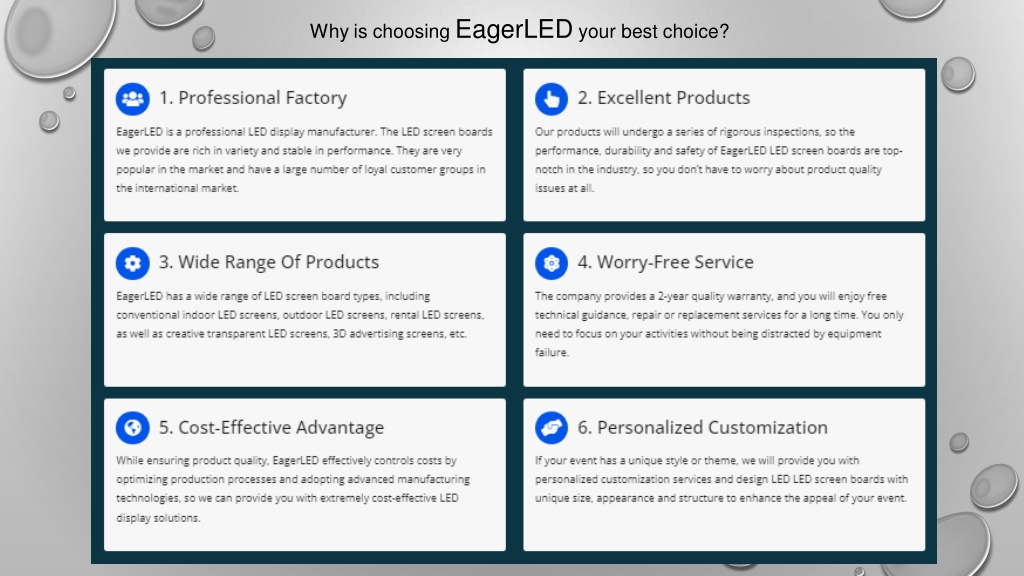 Why is choosing EagerLED your best choice?

1. Professional Factory

EagerLED is a professional LED display manufacturer. The LED screen boards we provide are rich in variety and stable in performance. They are very popular in the market and have a large number of loyal customer groups in the international market.

2. Excellent Products

Our products will undergo a series of rigorous inspections, so the performance, durability and safety of EagerLED LED screen boards are top-notch in the industry, so you don't have to worry about product quality issues at all.

3. Wide Range Of Products

EagerLED has a wide range of LED screen board types, including conventional indoor LED screens, outdoor LED screens, rental LED screens, as well as creative transparent LED screens, 3D advertising screens, etc.

4. Worry-Free Service

The company provides a 2-year quality warranty, and you will enjoy free technical guidance, repair or replacement services for a long time. You only need to focus on your activities without being distracted by equipment failure.

5. Cost-Effective Advantage

While ensuring product quality, EagerLED effectively controls costs by optimizing production processes and adopting advanced manufacturing technologies, so we can provide you with extremely cost-effective LED display solutions.

6. Personalized Customization

If your event has a unique style or theme, we will provide you with personalized customization services and design LED LED screen boards with unique size, appearance and structure to enhance the appeal of your event.